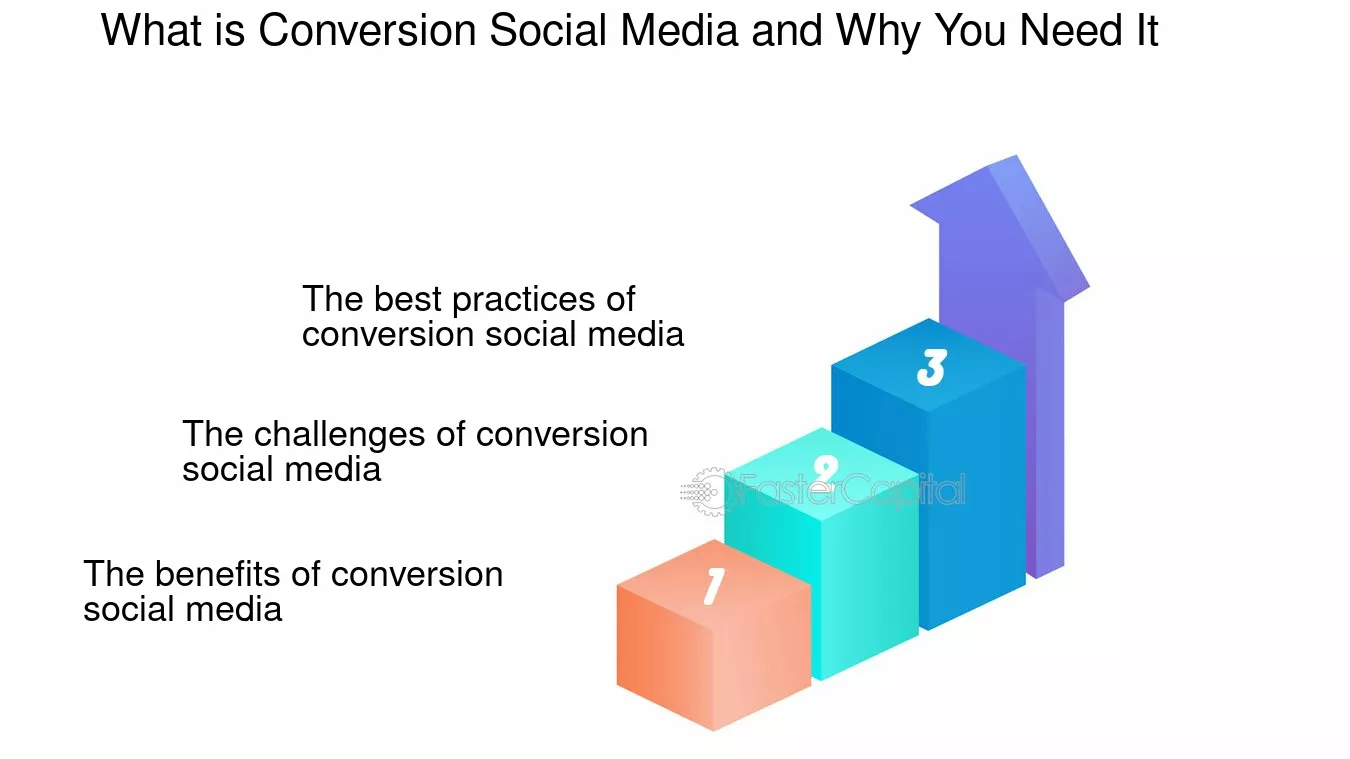 What is Conversion Social Media and Why You Need It

The best practices of conversion social media

3

The challenges of conversion social media

2

FasterCapital

The benefits of conversion social media

1